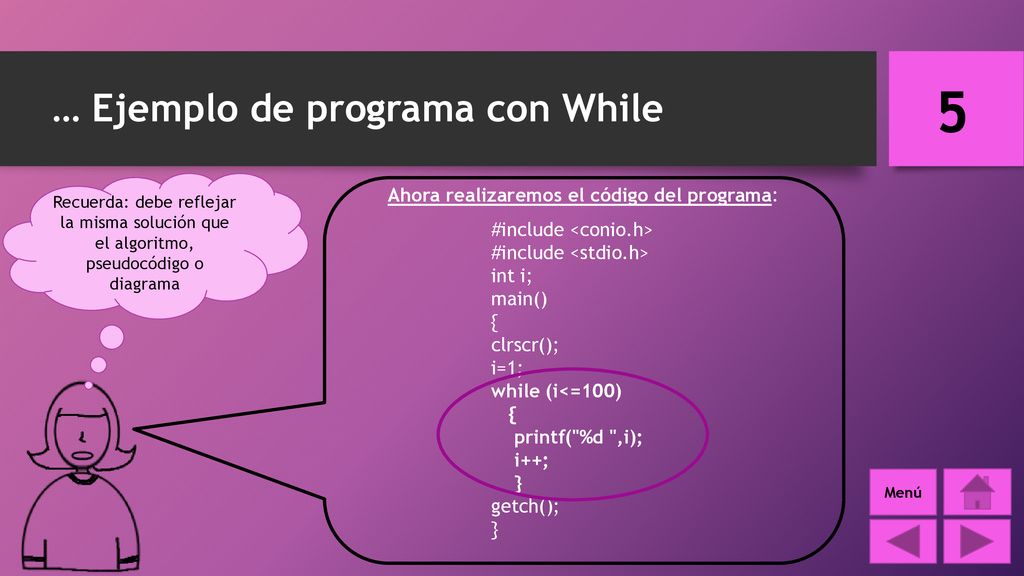 … Ejemplo de programa con While

5

Recuerda: debe reflejar la misma solución que el algoritmo, pseudocódigo o diagrama

Ahora realizaremos el código del programa:

#include <conio.h>
#include <stdio.h>
int i;
main()
{
clrscr();
i=1;
while (i<=100)
{
printf("%d ",i);
i++;
}
getch();
}

Menú